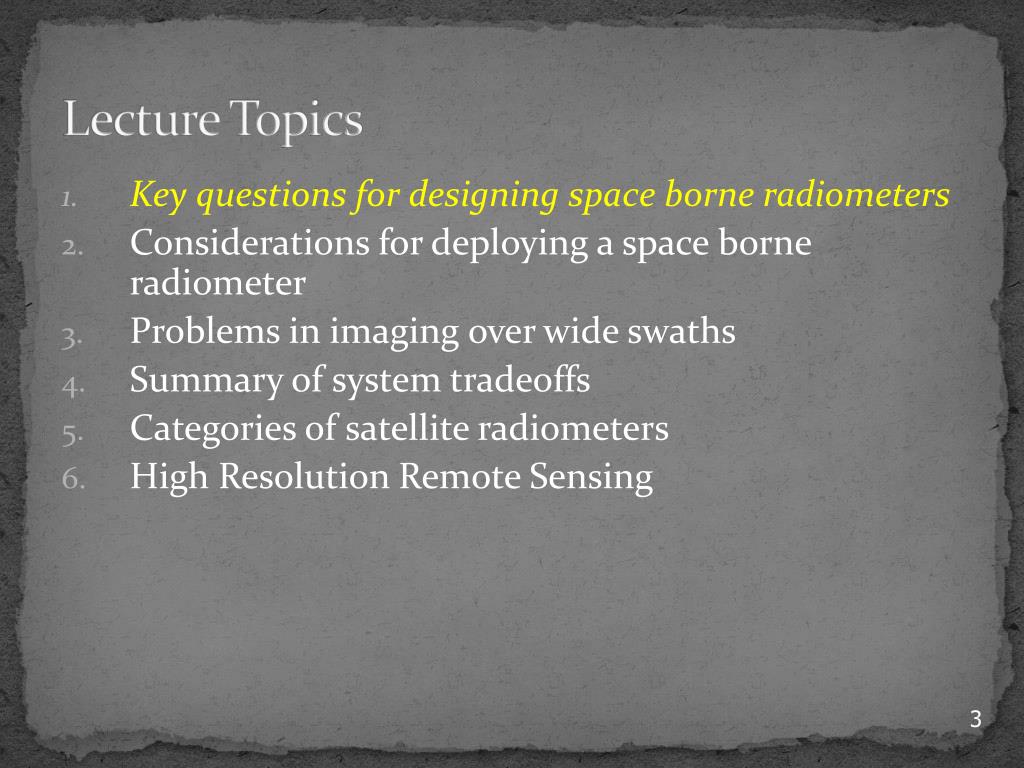 Lecture Topics

1. Key questions for designing space borne radiometers
2. Considerations for deploying a space borne radiometer
3. Problems in imaging over wide swaths
4. Summary of system tradeoffs
5. Categories of satellite radiometers
6. High Resolution Remote Sensing

3